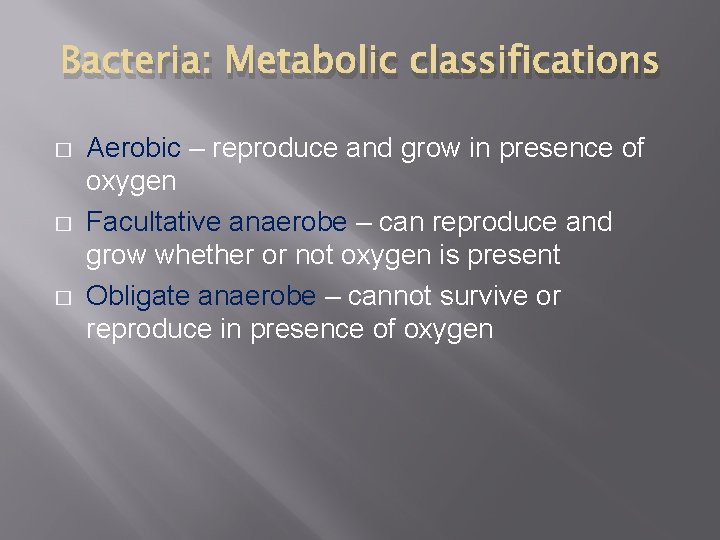 Bacteria: Metabolic classifications

□ Aerobic – reproduce and grow in presence of oxygen

□ Facultative anaerobe – can reproduce and grow whether or not oxygen is present

□ Obligate anaerobe – cannot survive or reproduce in presence of oxygen